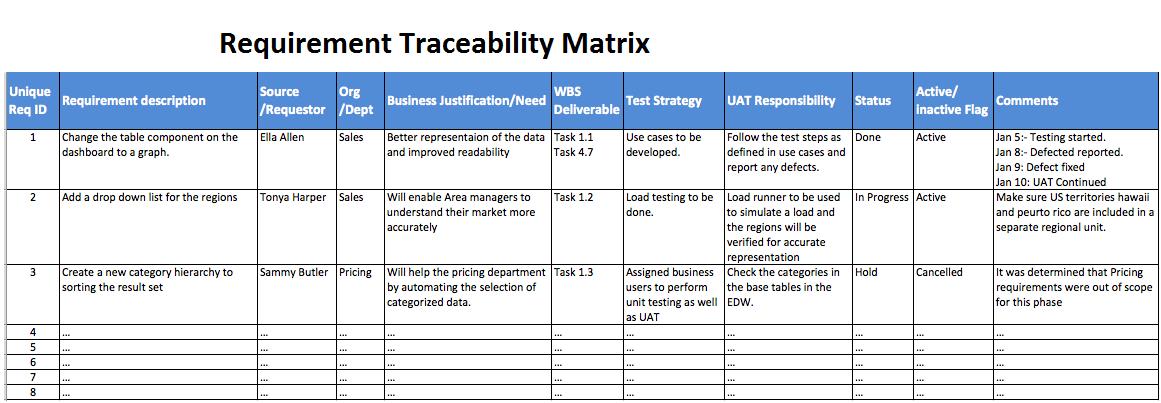 Requirement Traceability Matrix

| Unique Req ID | Requirement description | Source /Requestor | Org /Dept | Business Justification/Need | WBS Deliverable | Test Strategy | UAT Responsibility | Status | Active/ inactive Flag | Comments |
|---|---|---|---|---|---|---|---|---|---|---|
| 1 | Change the table component on the dashboard to a graph. | Ella Allen | Sales | Better representaion of the data and improved readability | Task 1.1 Task 4.7 | Use cases to be developed. | Follow the test steps as defined in use cases and report any defects. | Done | Active | Jan 5:- Testing started. Jan 8:- Defected reported. Jan 9: Defect fixed Jan 10: UAT Continued |
| 2 | Add a drop down list for the regions | Tonya Harper | Sales | Will enable Area managers to understand their market more accurately | Task 1.2 | Load testing to be done. | Load runner to be used to simulate a load and the regions will be verified for accurate representation | In Progress | Active | Make sure US territories hawaii and peurto rico are included in a separate regional unit. |
| 3 | Create a new category hierarchy to sorting the result set | Sammy Butler | Pricing | Will help the pricing department by automating the selection of categorized data. | Task 1.3 | Assigned business users to perform unit testing as well as UAT | Check the categories in the base tables in the EDW. | Hold | Cancelled | It was determined that Pricing requirements were out of scope for this phase |
| 4 | ... | ... | ... | ... | ... | ... | ... | ... | ... | ... |
| 5 | ... | ... | ... | ... | ... | ... | ... | ... | ... | ... |
| 6 | ... | ... | ... | ... | ... | ... | ... | ... | ... | ... |
| 7 | ... | ... | ... | ... | ... | ... | ... | ... | ... | ... |
| 8 | ... | ... | ... | ... | ... | ... | ... | ... | ... | ... |